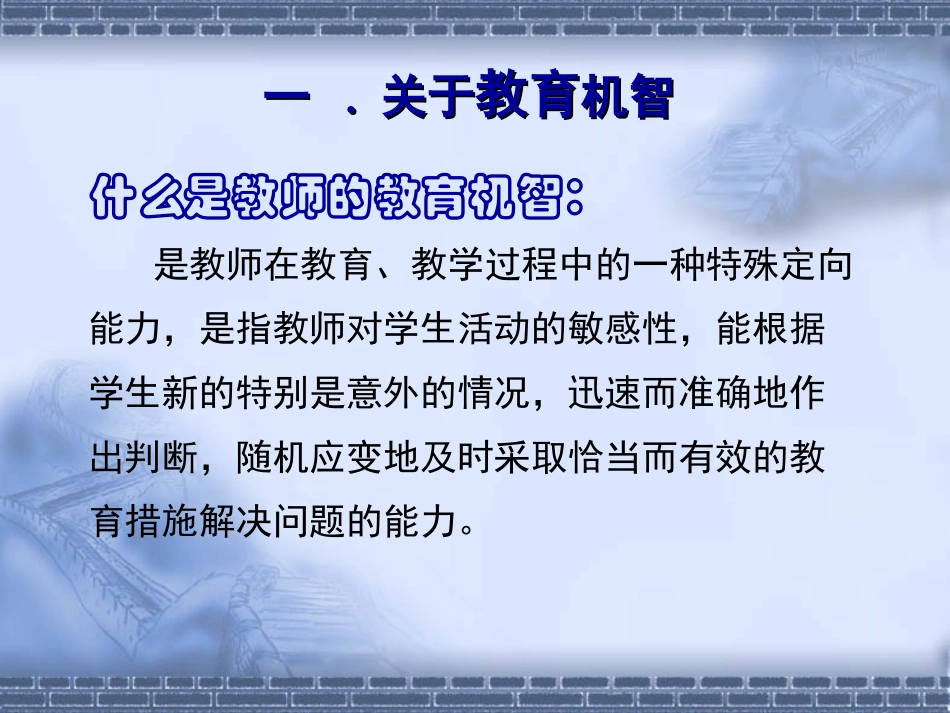 一 ．关于教育机智

什么是教师的教育机智：

是教师在教育、教学过程中的一种特殊定向能力，是指教师对学生活动的敏感性，能根据学生新的特别是意外的情况，迅速而准确地作出判断，随机应变地及时采取恰当而有效的教育措施解决问题的能力。